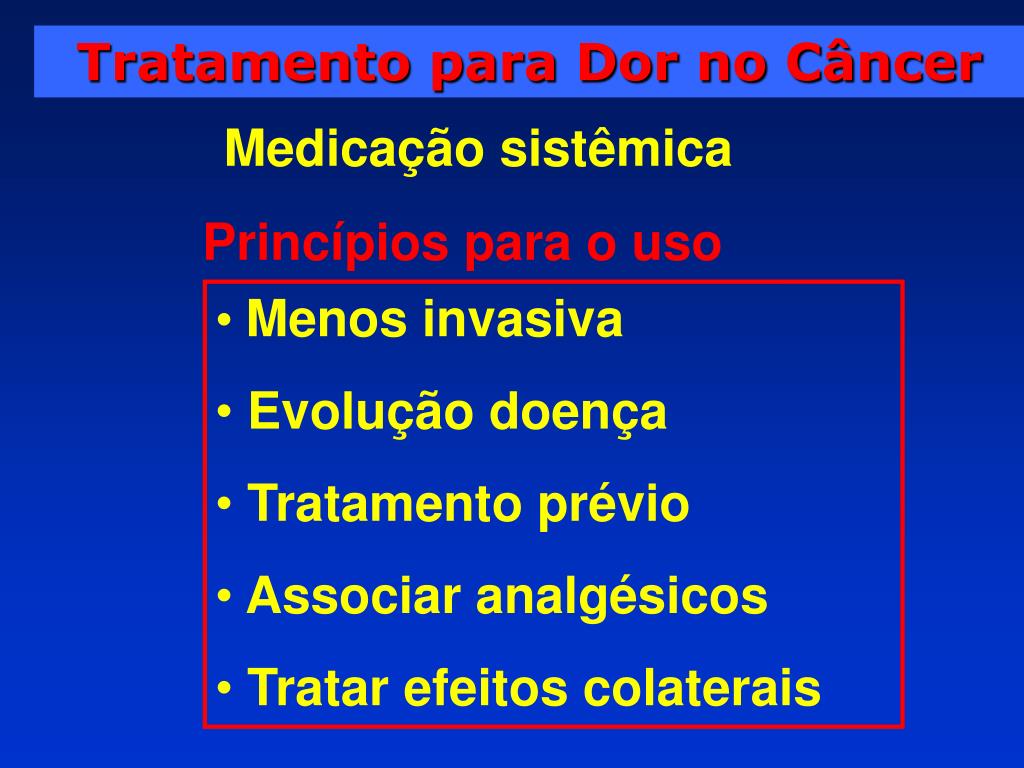 Tratamento para Dor no Câncer

Medicação sistêmica

Princípios para o uso

• Menos invasiva
• Evolução doença
• Tratamento prévio
• Associar analgésicos
• Tratar efeitos colaterais